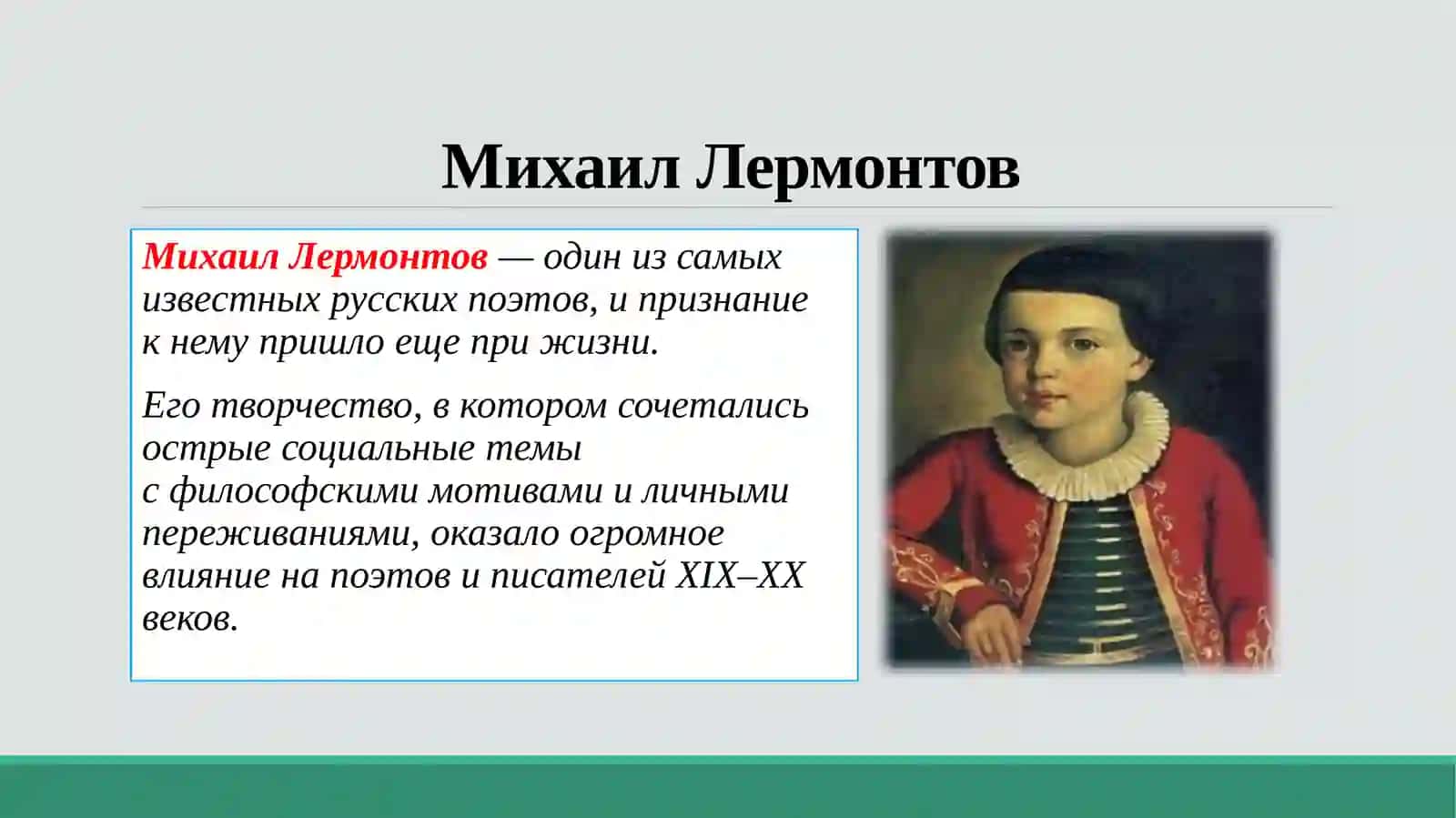 Михаил Лермонтов

Михаил Лермонтов — один из самых известных русских поэтов, и признание к нему пришло еще при жизни.

Его творчество, в котором сочетались острые социальные темы с философскими мотивами и личными переживаниями, оказало огромное влияние на поэтов и писателей XIX–XX веков.